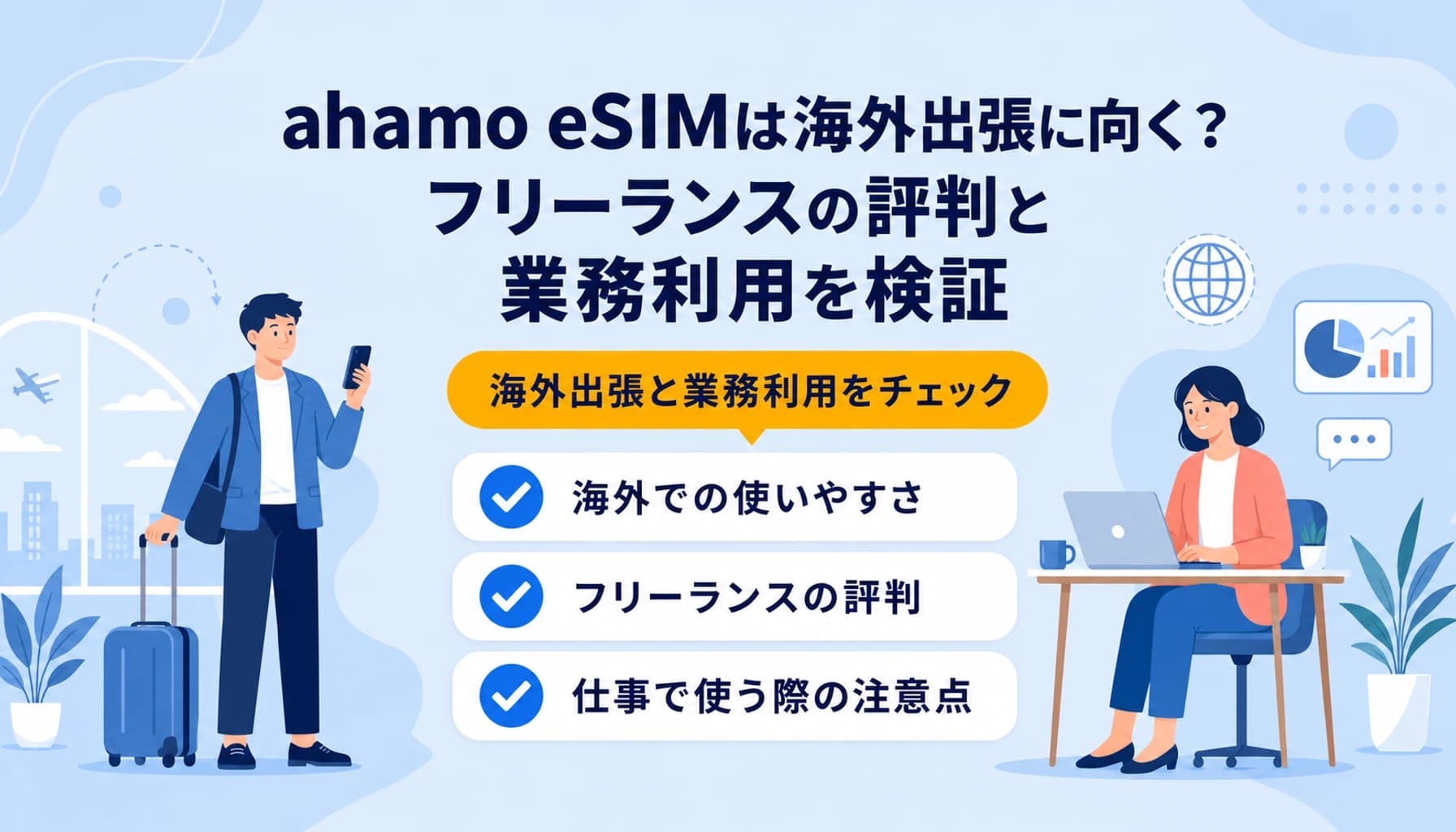 ahamo eSIMは海外出張に向く？
フリーランスの評判と
業務利用を検証

海外出張と業務利用をチェック

海外での使いやすさ

フリーランスの評判

仕事で使う際の注意点